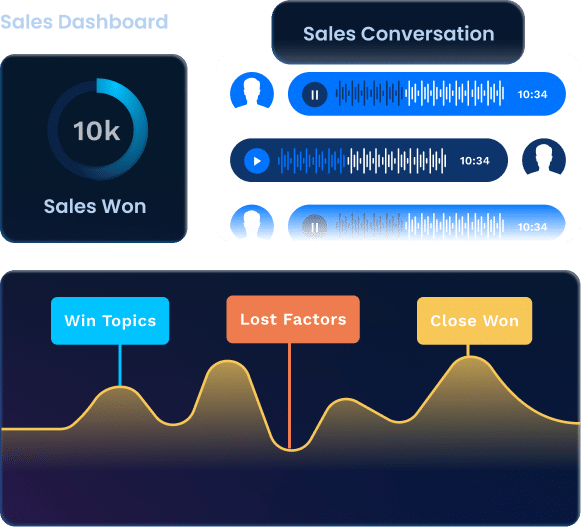 Sales Dashboard

10k

Sales Won

Sales Conversation

10:34

10:34

10:34

Win Topics

Lost Factors

Close Won